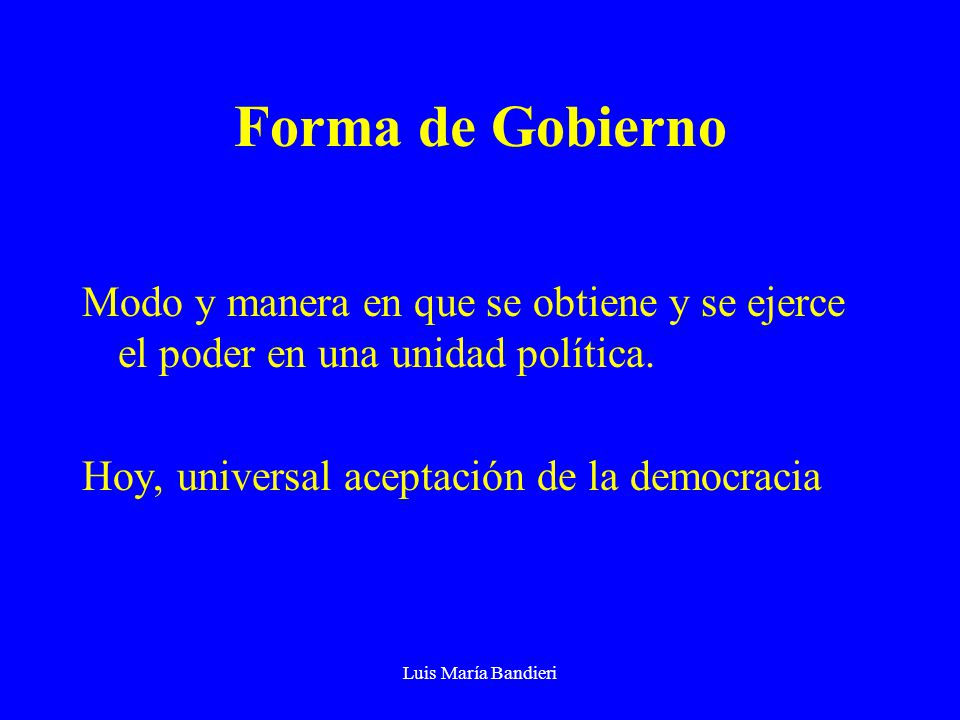 Forma de Gobierno

Modo y manera en que se obtiene y se ejerce el poder en una unidad política.

Hoy, universal aceptación de la democracia

Luis María Bandieri